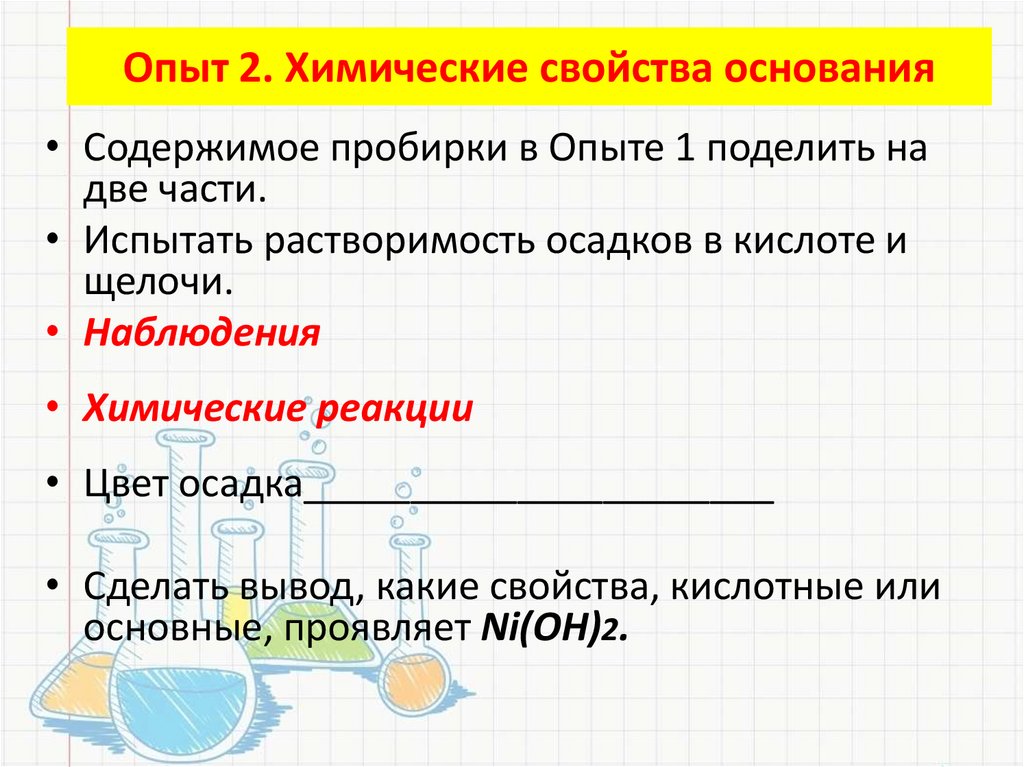 Опыт 2. Химические свойства основания

• Содержимое пробирки в Опыте 1 поделить на две части.
• Испытать растворимость осадков в кислоте и щелочи.
• Наблюдения

• Химические реакции

• Цвет осадка________________________

• Сделать вывод, какие свойства, кислотные или основные, проявляет $Ni(OH)_2$.